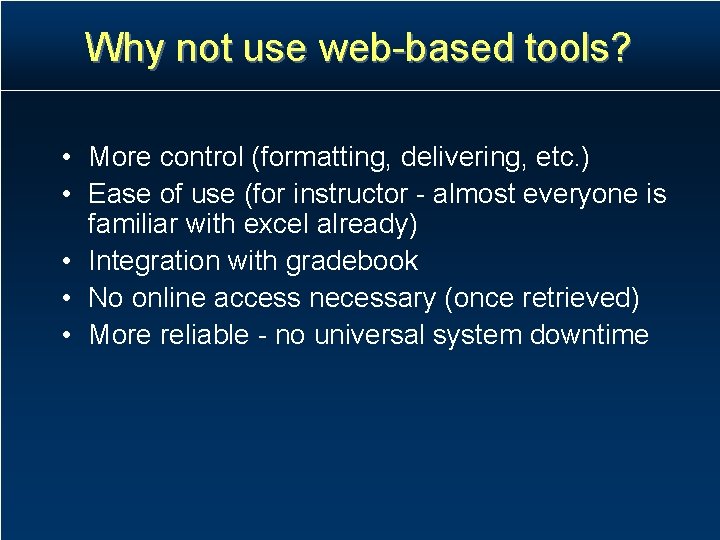 Why not use web-based tools?

• More control (formatting, delivering, etc.)
• Ease of use (for instructor - almost everyone is familiar with excel already)
• Integration with gradebook
• No online access necessary (once retrieved)
• More reliable - no universal system downtime